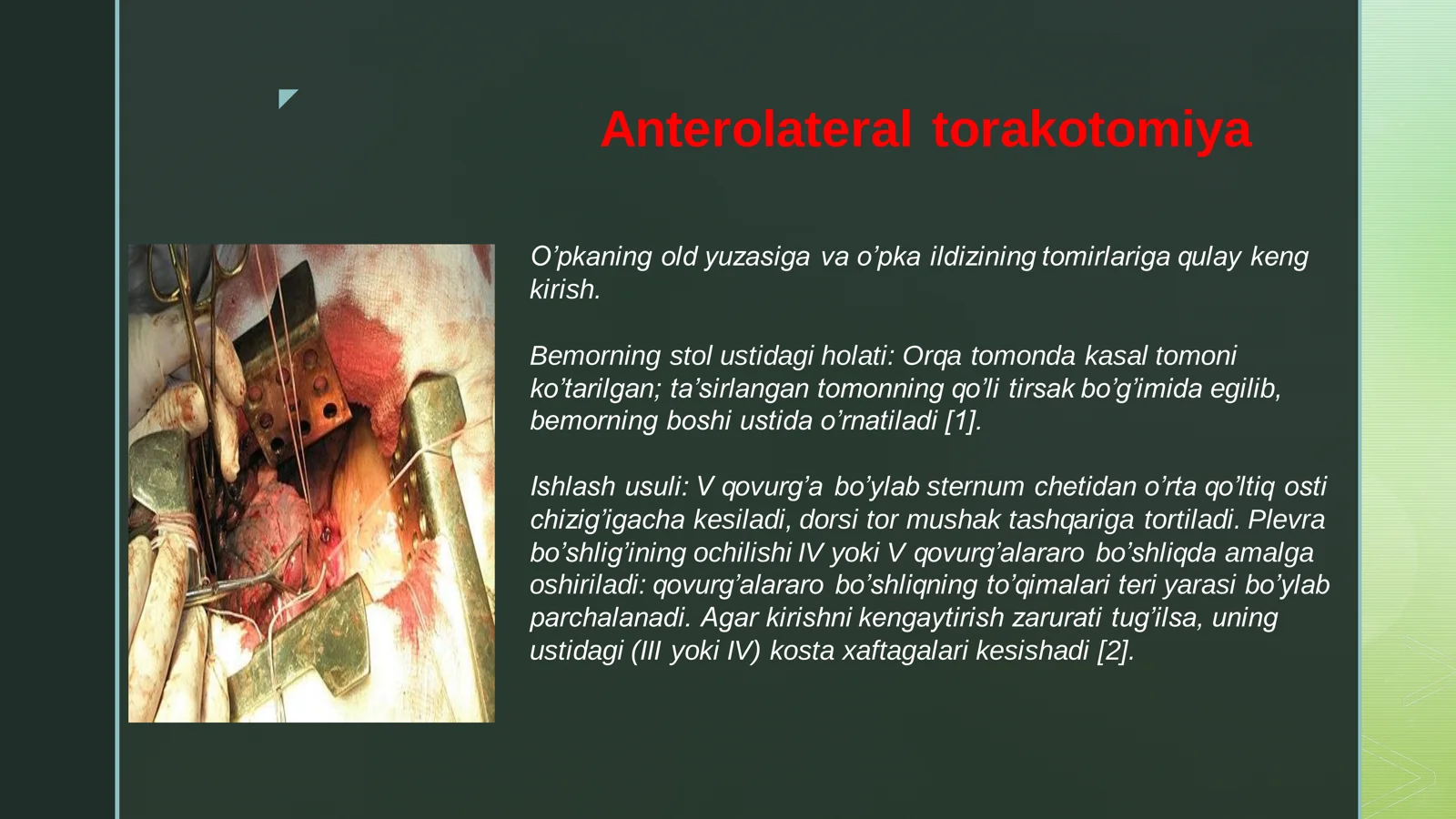 Anterolateral torakotomiya

O’pkaning old yuzasiga va o’pka ildizining tomirlariga qulay keng kirish.

Bemorning stol ustidagi holati: Orqa tomonda kasal tomoni ko’tarilgan; ta’sirlangan tomonning qo’li tirsak bo’g’imida egilib, bemorning boshi ustida o’rnatiladi [1].

Ishlash usuli: V qovurg’a bo’ylab sternum chetidan o’rta qo’ltiq osti chizig’igacha kesiladi, dorsi tor mushak tashqariga tortiladi. Plevra bo’shlig’ining ochilishi IV yoki V qovurg’alararo bo’shliqda amalga oshiriladi: qovurg’alararo bo’shliqning to’qimalari teri yarasi bo’ylab parchalanadi. Agar kirishni kengaytirish zarurati tug’ilsa, uning ustidagi (III yoki IV) kosta xaftagalari kesishadi [2].